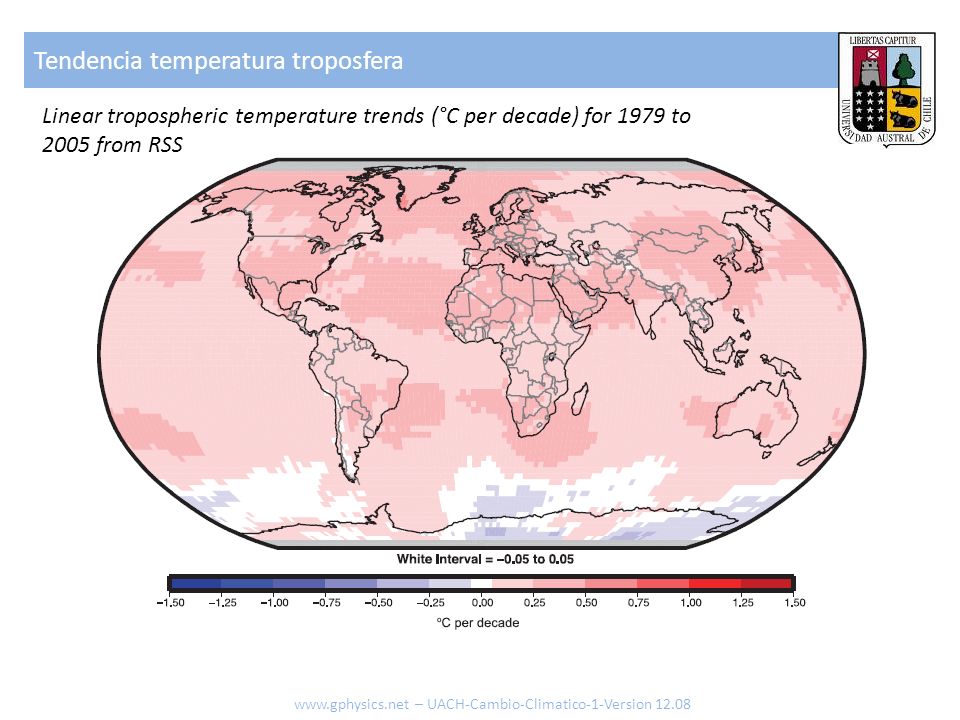 Tendencia temperatura troposfera

LIBERTAS CAPITUR
UNIVERSIDAD AUSTRAL DE CHILE

Linear tropospheric temperature trends (°C per decade) for 1979 to 2005 from RSS

White Interval = –0.05 to 0.05

–1.50 –1.25 –1.00 –0.75 –0.50 –0.25 0.00 0.25 0.50 0.75 1.00 1.25 1.50

°C per decade

www.gphysics.net – UACH-Cambio-Climatico-1-Version 12.08